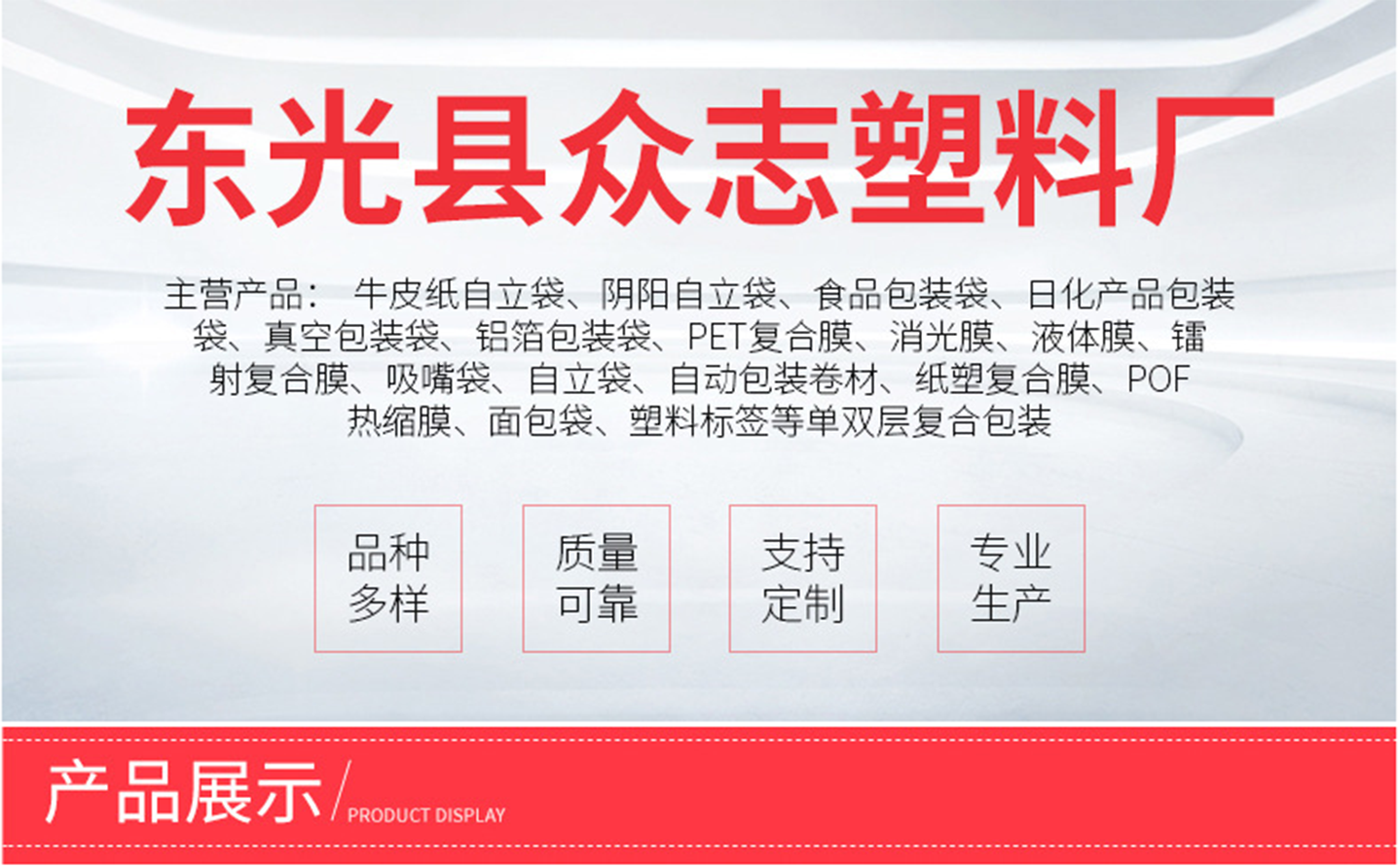 东光县众志塑料厂

主营产品： 牛皮纸自立袋、阴阳自立袋、食品包装袋、日化产品包装袋、真空包装袋、铝箔包装袋、PET复合膜、消光膜、液体膜、镭射复合膜、吸嘴袋、自立袋、自动包装卷材、纸塑复合膜、POF热缩膜、面包袋、塑料标签等单双层复合包装

品种多样

质量可靠

支持定制

专业生产

产品展示/ PRODUCT DISPLAY